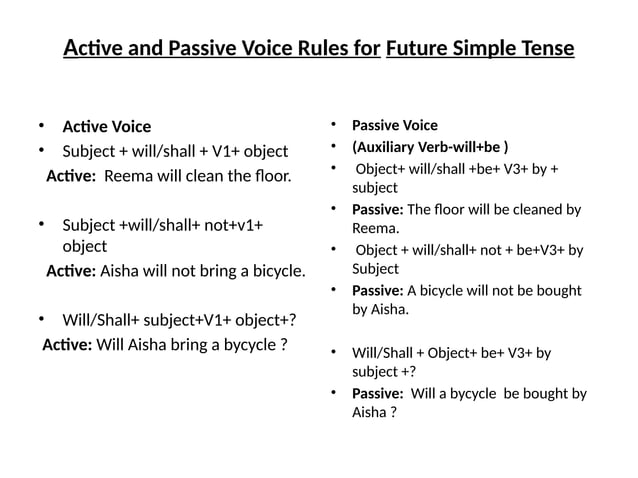 Active and Passive Voice Rules for Future Simple Tense

• Active Voice
• Subject + will/shall + V1+ object
Active: Reema will clean the floor.

• Subject +will/shall+ not+v1+ object
Active: Aisha will not bring a bicycle.

• Will/Shall+ subject+V1+ object+?
Active: Will Aisha bring a bycycle ?

• Passive Voice
• (Auxiliary Verb-will+be )
• Object+ will/shall +be+ V3+ by + subject
• Passive: The floor will be cleaned by Reema.
• Object + will/shall+ not + be+V3+ by Subject
• Passive: A bicycle will not be bought by Aisha.

• Will/Shall + Object+ be+ V3+ by subject +?
• Passive: Will a bycycle be bought by Aisha ?